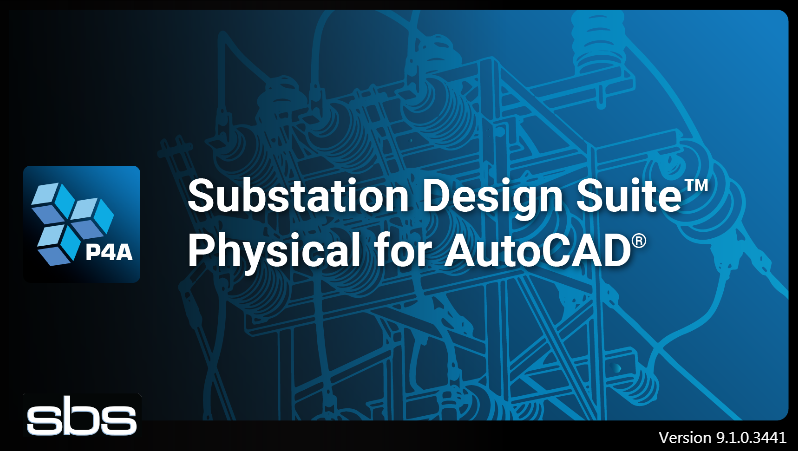 P4A

Substation Design Suite™
Physical for AutoCAD®

sbs

Version 9.1.0.3441